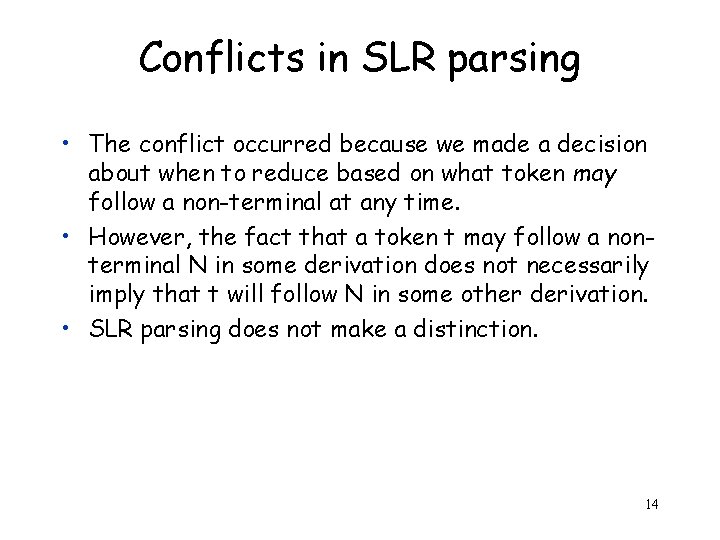 Conflicts in SLR parsing

• The conflict occurred because we made a decision about when to reduce based on what token may follow a non-terminal at any time.

• However, the fact that a token t may follow a non-terminal N in some derivation does not necessarily imply that t will follow N in some other derivation.

• SLR parsing does not make a distinction.

14